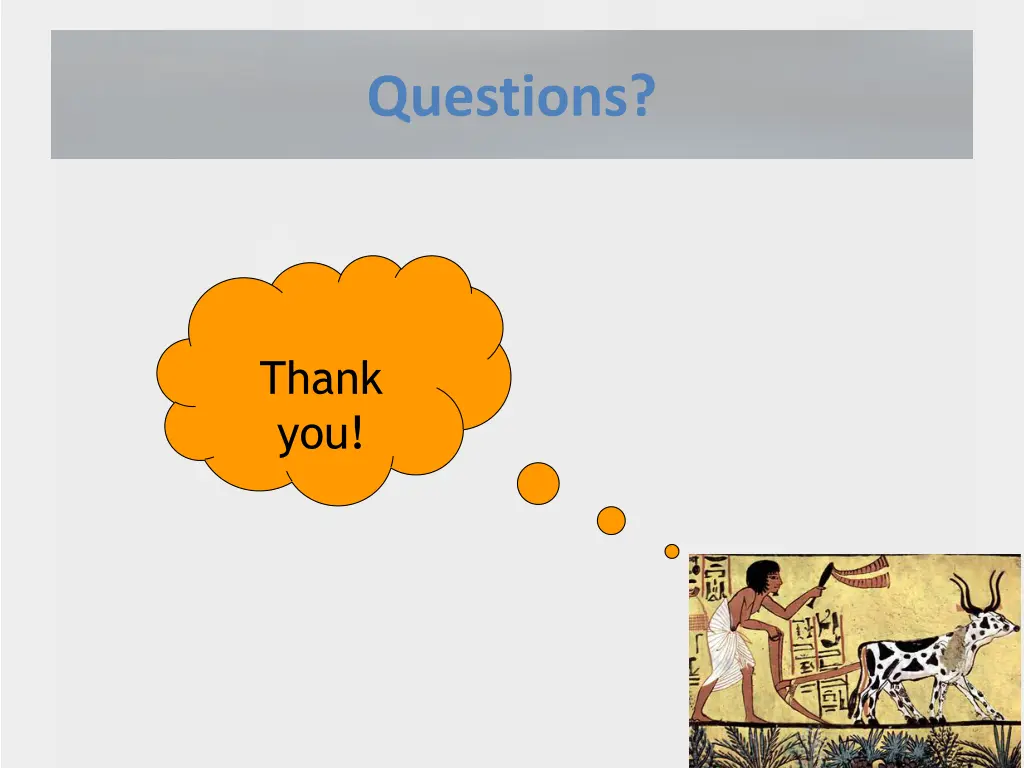 Questions?

Thank you!